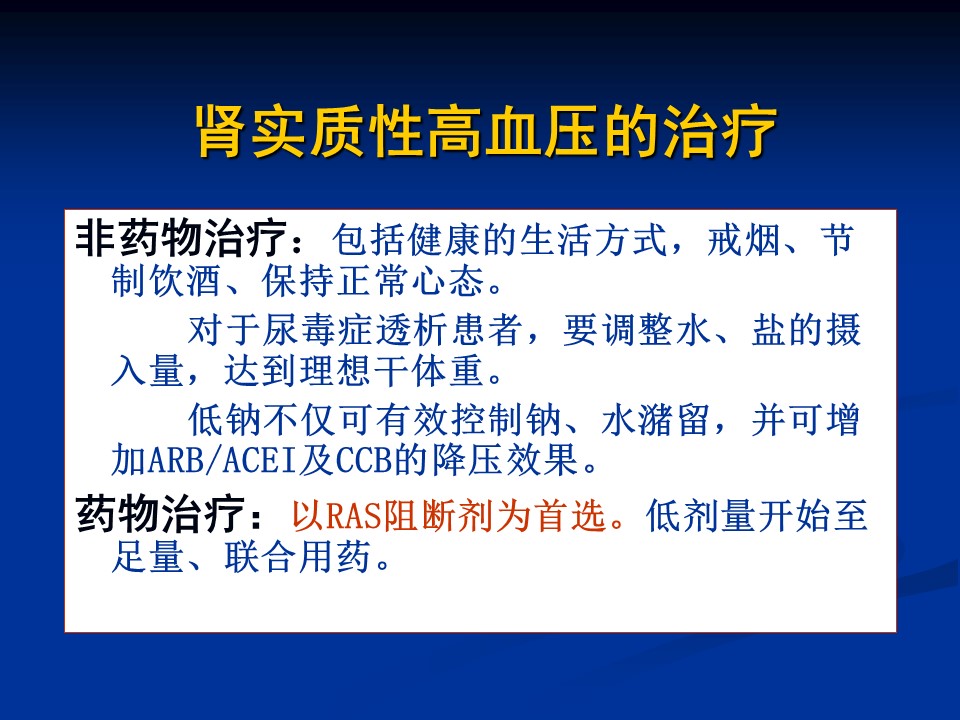 肾实质性高血压的治疗

非药物治疗：包括健康的生活方式，戒烟、节制饮酒、保持正常心态。

对于尿毒症透析患者，要调整水、盐的摄入量，达到理想干体重。

低钠不仅可有效控制钠、水潴留，并可增加ARB/ACEI及CCB的降压效果。

药物治疗：以RAS阻断剂为首选。低剂量开始至足量、联合用药。